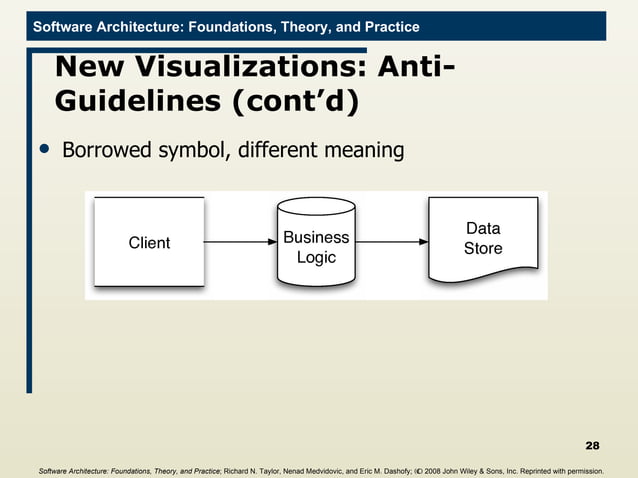 Software Architecture: Foundations, Theory, and Practice

New Visualizations: Anti-Guidelines (cont'd)

• Borrowed symbol, different meaning

Client

Business Logic

Data Store

28

Software Architecture: Foundations, Theory, and Practice; Richard N. Taylor, Nenad Medvidovic, and Eric M. Dashofy; © 2008 John Wiley & Sons, Inc. Reprinted with permission.